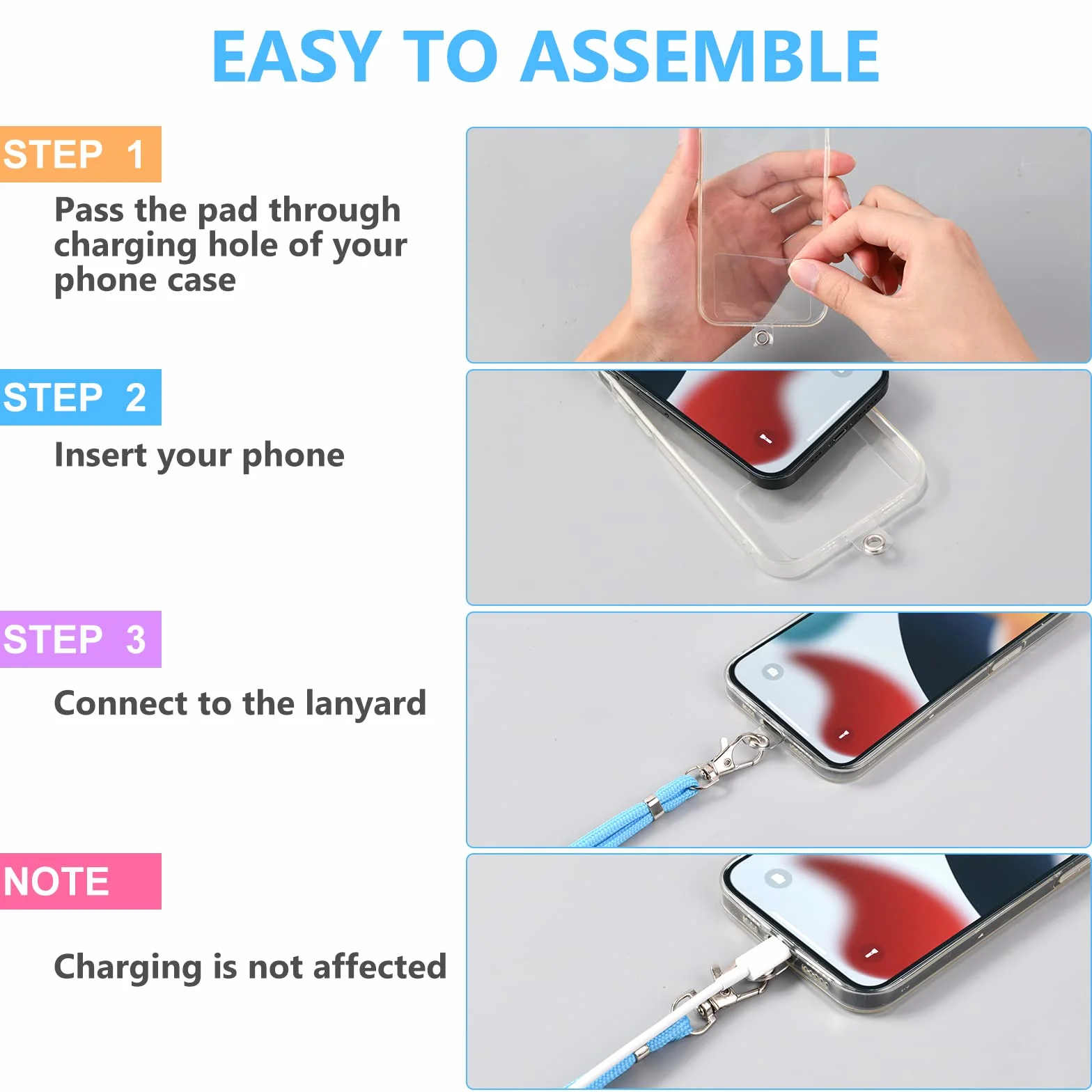 EASY TO ASSEMBLE

STEP 1

Pass the pad through charging hole of your phone case

STEP 2

Insert your phone

STEP 3

Connect to the lanyard

NOTE

Charging is not affected